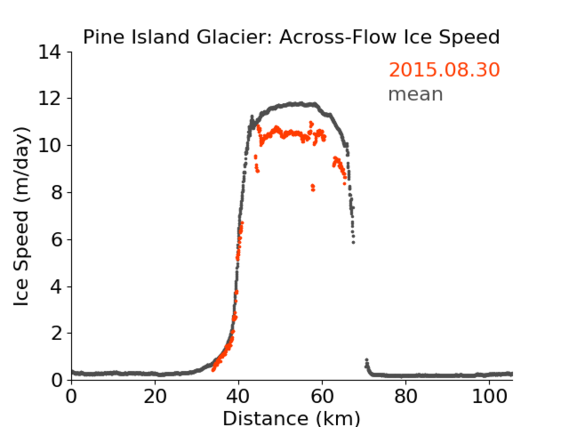 Pine Island Glacier: Across-Flow Ice Speed

2015.08.30
mean

Ice Speed (m/day)

14
12
10
8
6
4
2
0

0
20
40
60
80
100

Distance (km)